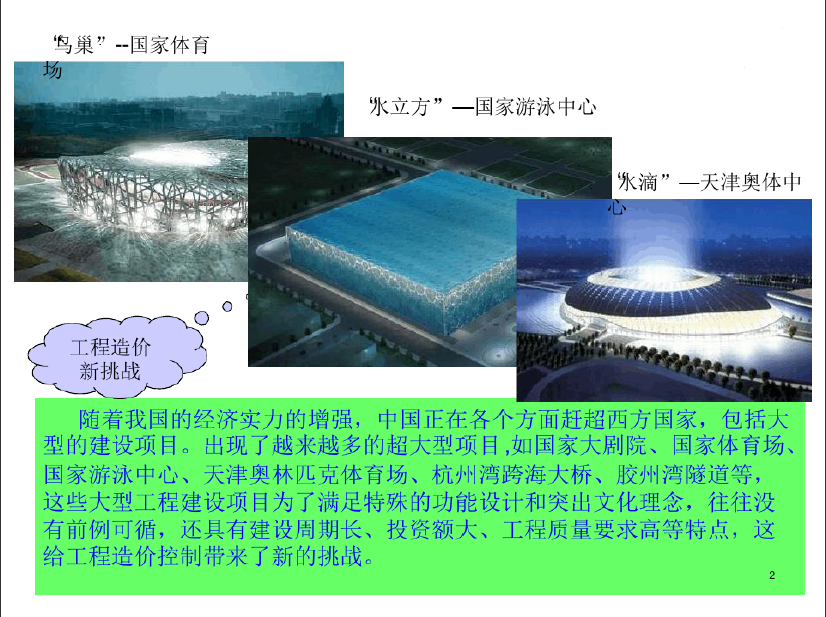 “鸟巢”--国家体育场

“水立方”—国家游泳中心

“水滴”—天津奥体中心

工程造价新挑战

随着我国的经济实力的增强，中国正在各个方面赶超西方国家，包括大型的建设项目。出现了越来越多的超大型项目,如国家大剧院、国家体育场、国家游泳中心、天津奥林匹克体育场、杭州湾跨海大桥、胶州湾隧道等，这些大型工程建设项目为了满足特殊的功能设计和突出文化理念，往往没有前例可循，还具有建设周期长、投资额大、工程质量要求高等特点，这给工程造价控制带来了新的挑战。

2